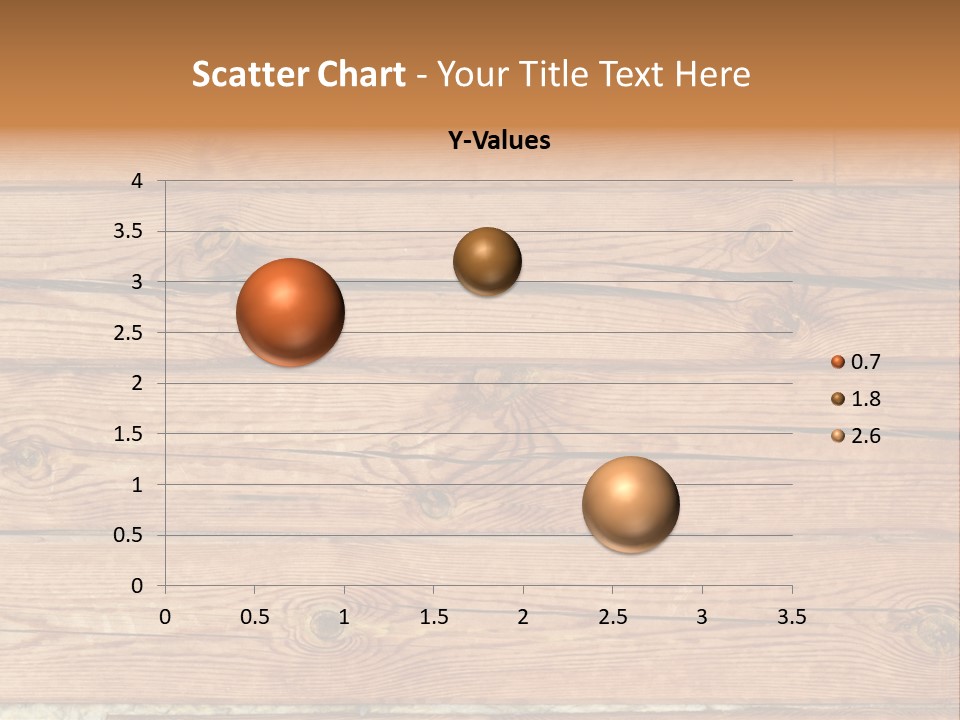 Scatter Chart - Your Title Text Here

Y-Values

4
3.5
3
2.5
2
1.5
1
0.5
0

0 0.5 1 1.5 2 2.5 3 3.5

0.7
1.8
2.6